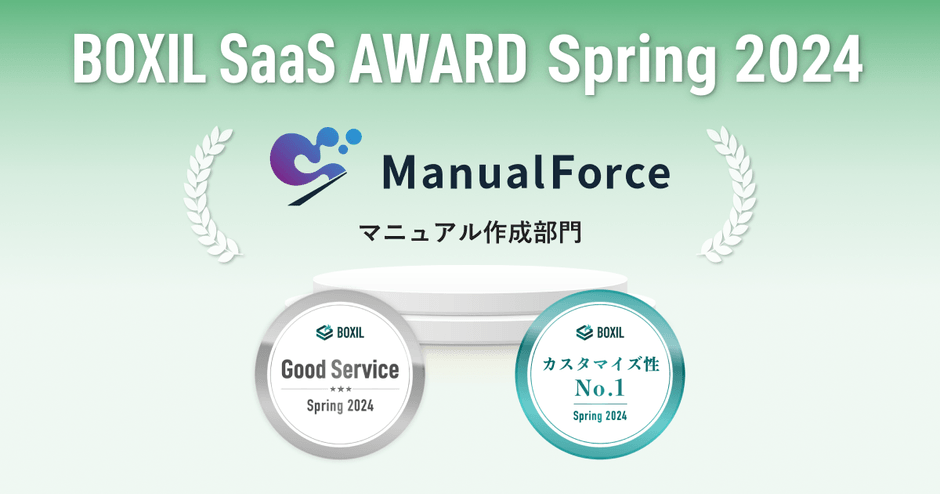 BOXIL SaaS AWARD Spring 2024

ManualForce

マニュアル作成部門

BOXIL

Good Service

★★★

Spring 2024

BOXIL

カスタマイズ性

No.1

Spring 2024